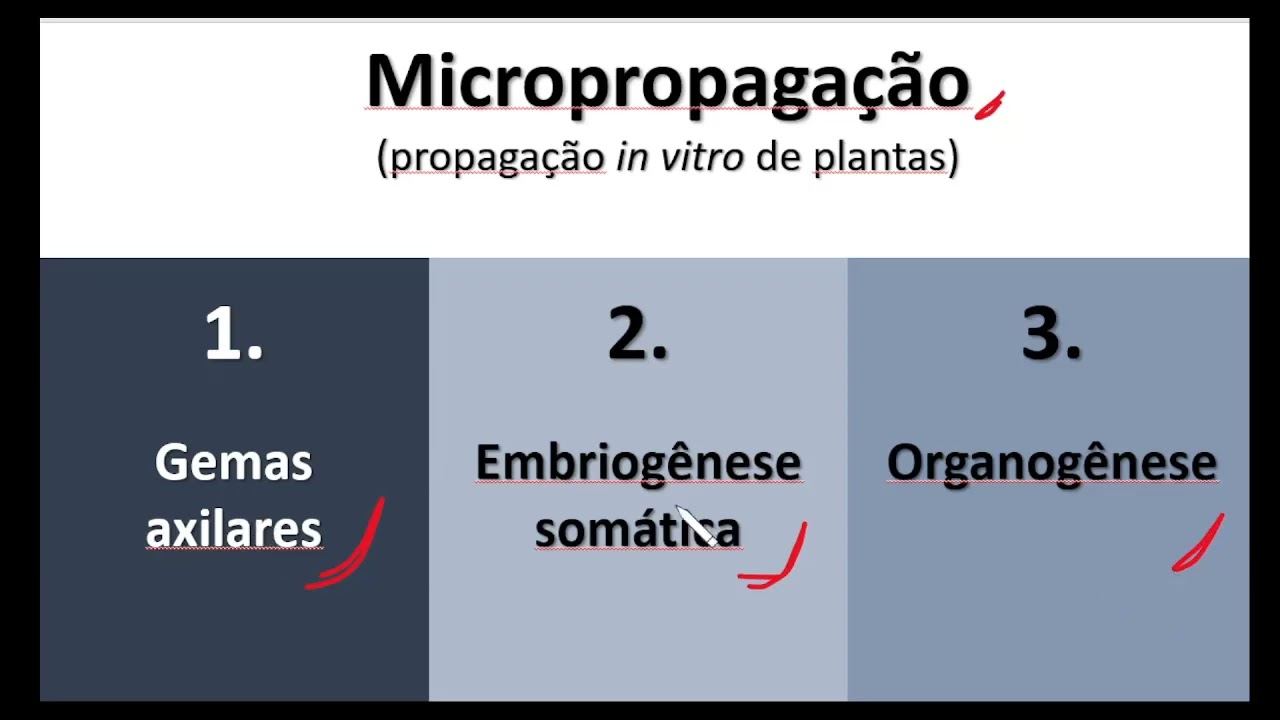 Micropropagação
(propagação in vitro de plantas)

1.

Gemas axilares

2.

Embriogênese somática

3.

Organogênese